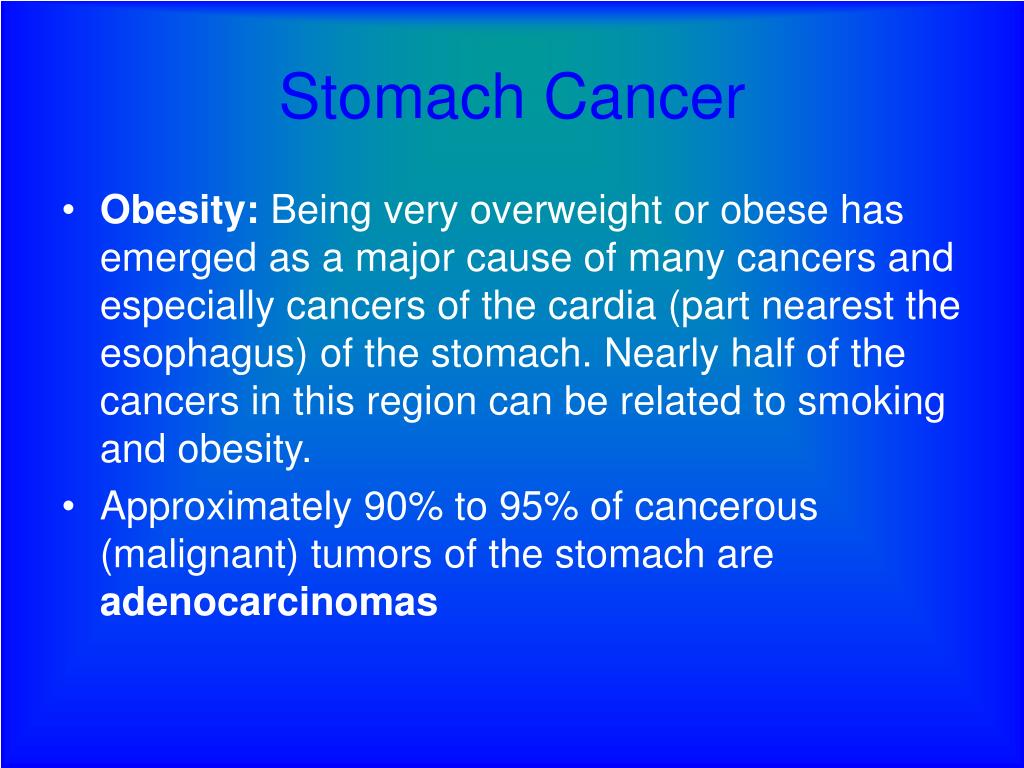 Stomach Cancer

• Obesity: Being very overweight or obese has emerged as a major cause of many cancers and especially cancers of the cardia (part nearest the esophagus) of the stomach. Nearly half of the cancers in this region can be related to smoking and obesity.

• Approximately 90% to 95% of cancerous (malignant) tumors of the stomach are adenocarcinomas